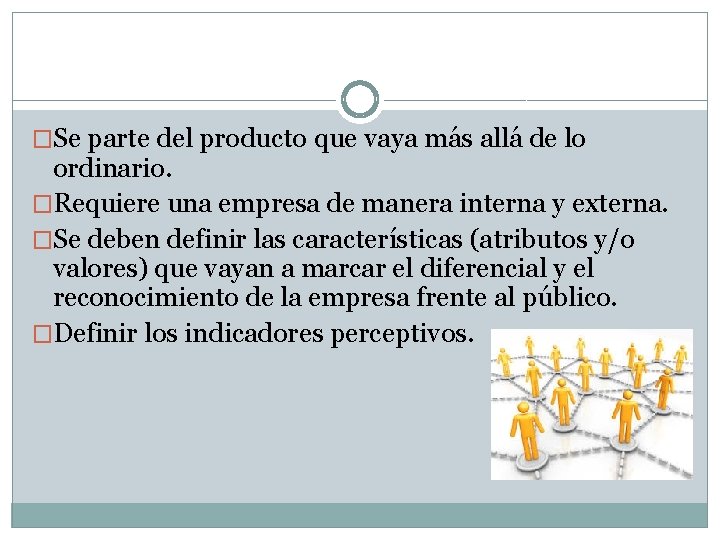 □Se parte del producto que vaya más allá de lo ordinario.

□Requiere una empresa de manera interna y externa.

□Se deben definir las características (atributos y/o valores) que vayan a marcar el diferencial y el reconocimiento de la empresa frente al público.

□Definir los indicadores perceptivos.